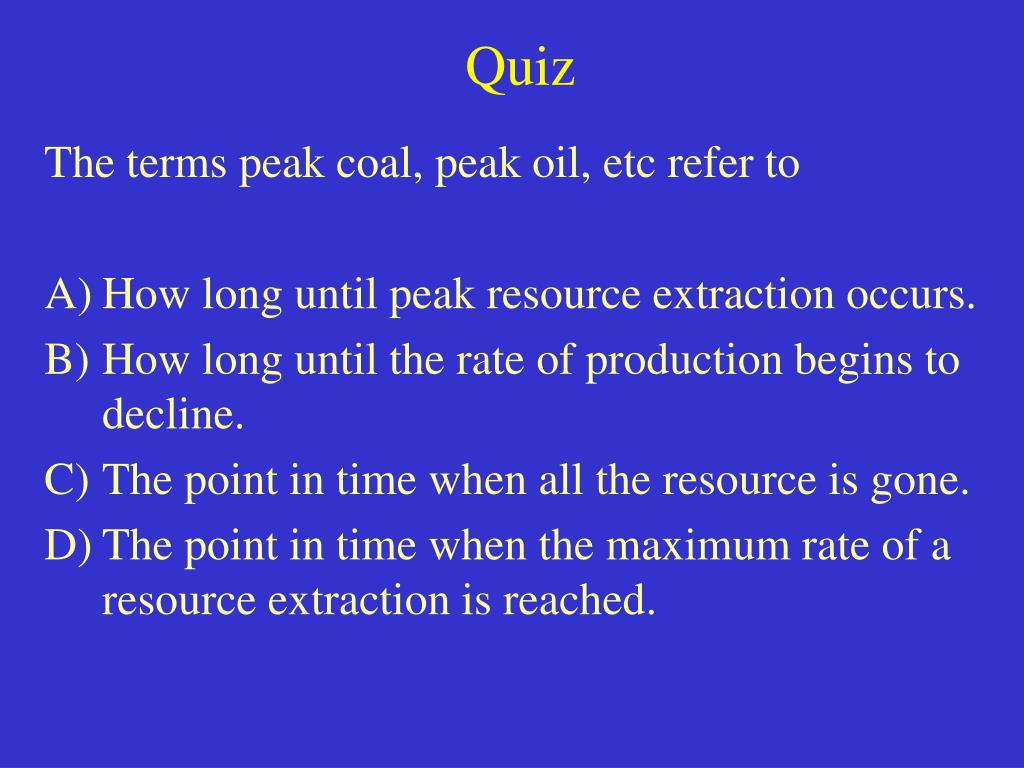 Quiz

The terms peak coal, peak oil, etc refer to

A) How long until peak resource extraction occurs.
B) How long until the rate of production begins to decline.
C) The point in time when all the resource is gone.
D) The point in time when the maximum rate of a resource extraction is reached.